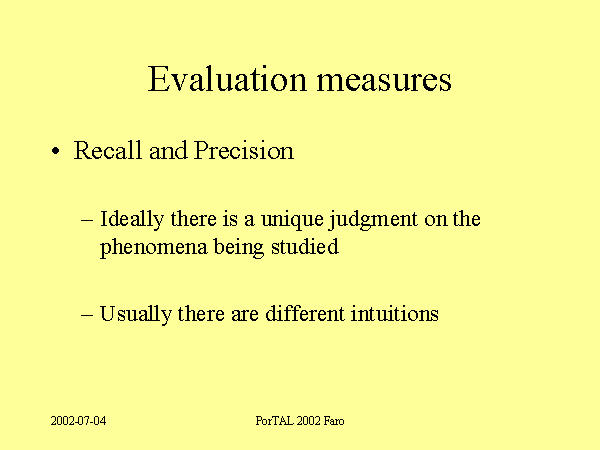 Evaluation measures

• Recall and Precision

– Ideally there is a unique judgment on the phenomena being studied

– Usually there are different intuitions

2002-07-04

PorTAL 2002 Faro